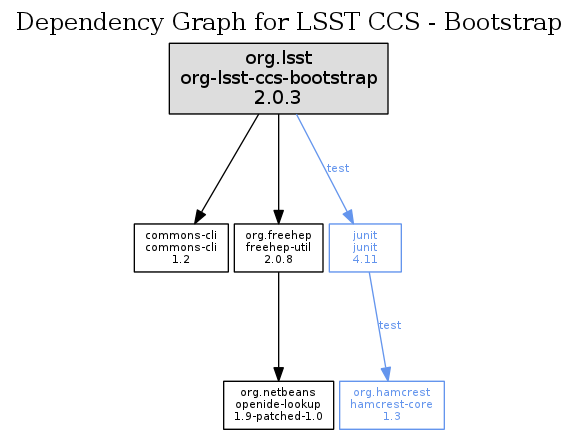 Dependency Graph for LSST CCS - Bootstrap

org.lsst
org-lsst-ccs-bootstrap
2.0.3

test

commons-cli
commons-cli
1.2

org.freehep
freehep-util
2.0.8

junit
junit
4.11

test

org.netbeans
openide-lookup
1.9-patched-1.0

org.hamcrest
hamcrest-core
1.3